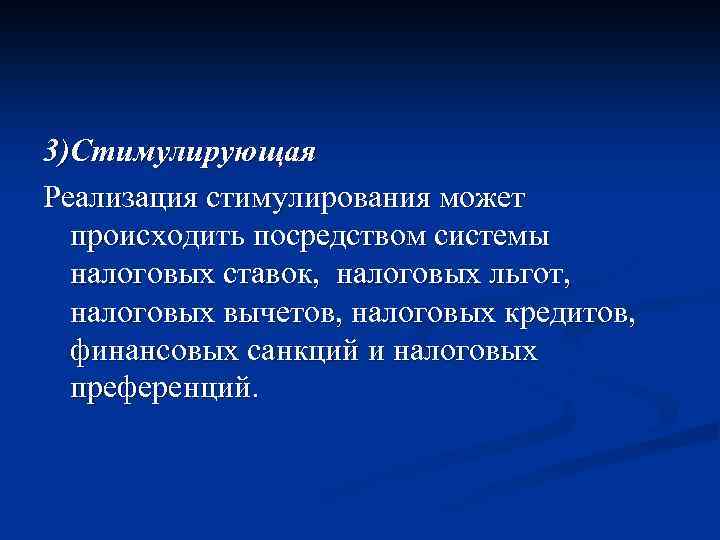 3)Стимулирующая

Реализация стимулирования может происходить посредством системы налоговых ставок,  налоговых льгот, налоговых вычетов, налоговых кредитов, финансовых санкций и налоговых преференций.